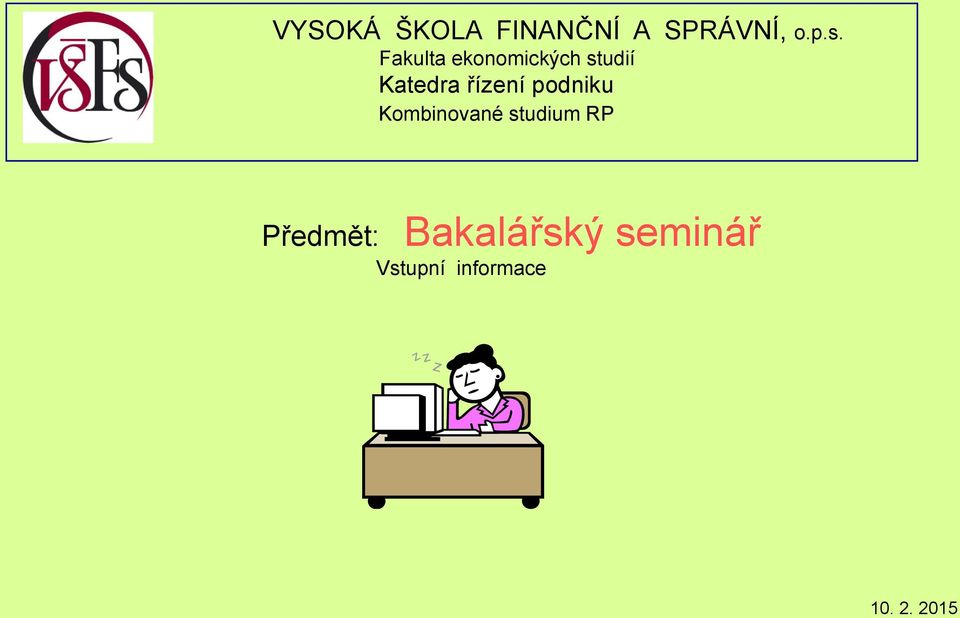 VŠFS

VYSOKÁ ŠKOLA FINANČNÍ A SPRÁVNÍ, o.p.s.
Fakulta ekonomických studií
Katedra řízení podniku
Kombinované studium RP

Předmět: Bakalářský seminář
Vstupní informace

z z z

10. 2. 2015